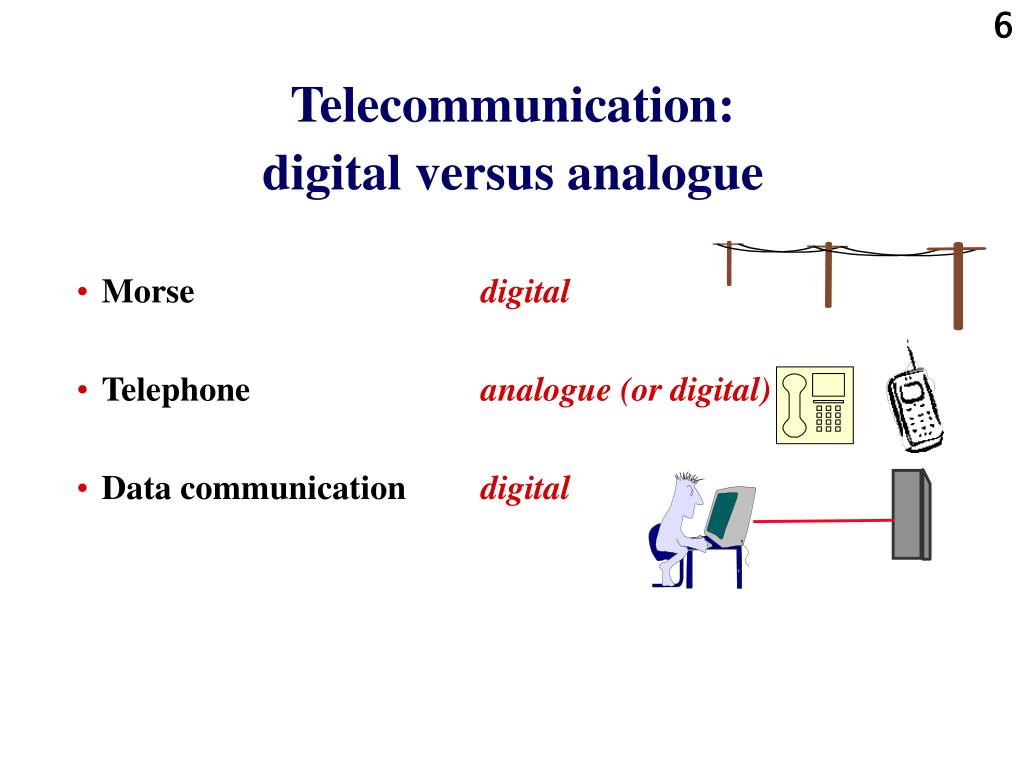 6

Telecommunication:
digital versus analogue

• Morse digital

• Telephone analogue (or digital)

• Data communication digital